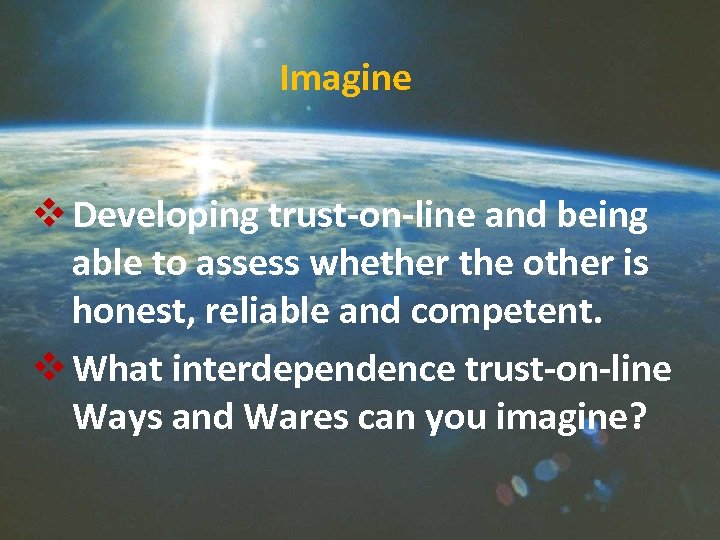 Imagine

❖ Developing trust-on-line and being able to assess whether the other is honest, reliable and competent.

❖ What interdependence trust-on-line Ways and Wares can you imagine?